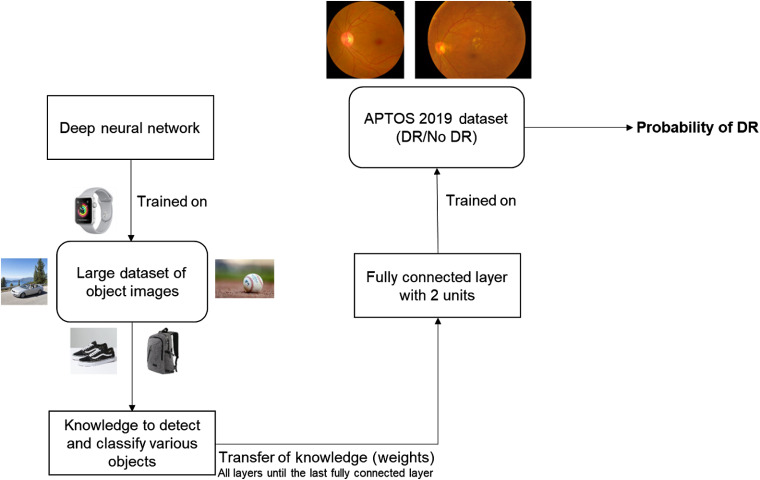 Deep neural network

Trained on

Large dataset of object images

Knowledge to detect and classify various objects

Transfer of knowledge (weights)
All layers until the last fully connected layer

Fully connected layer with 2 units

Trained on

APTOS 2019 dataset (DR/No DR)

Probability of DR